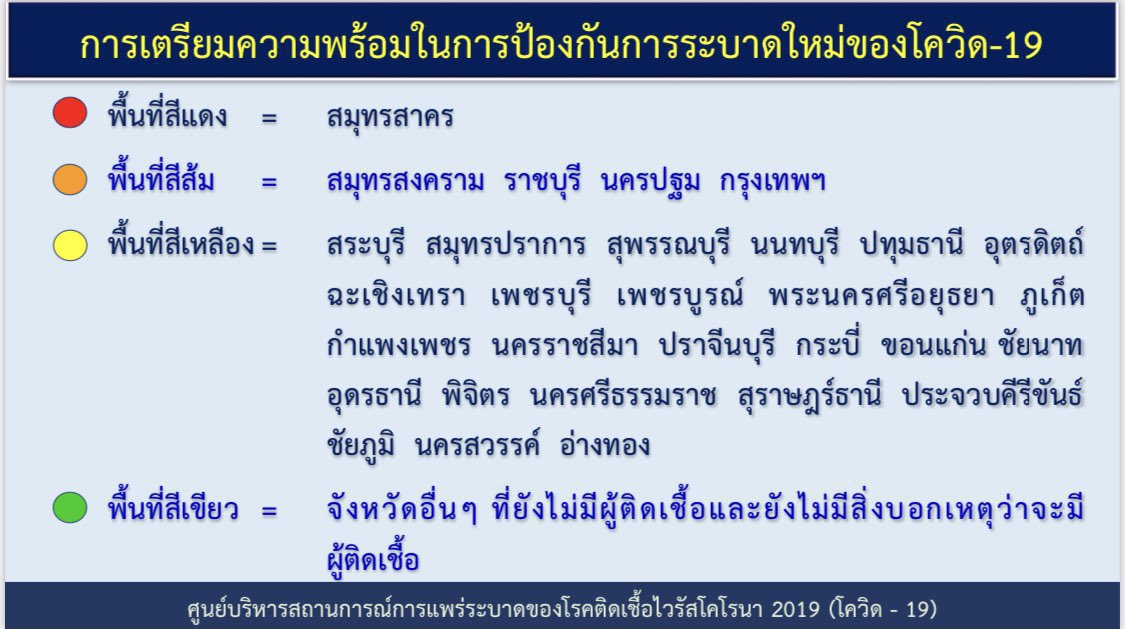 การเตรียมความพร้อมในการป้องกันการระบาดใหม่ของโควิด-19

พื้นที่สีแดง = สมุทรสาคร

พื้นที่สีส้ม = สมุทรสงคราม ราชบุรี นครปฐม กรุงเทพฯ

พื้นที่สีเหลือง = สระบุรี สมุทรปราการ สุพรรณบุรี นนทบุรี ปทุมธานี อุตรดิตถ์ ฉะเชิงเทรา เพชรบุรี เพชรบูรณ์ พระนครศรีอยุธยา ภูเก็ต กำแพงเพชร นครราชสีมา ปราจีนบุรี กระบี่ ขอนแก่น ชัยนาท อุดรธานี พิจิตร นครศรีธรรมราช สุราษฎร์ธานี ประจวบคีรีขันธ์ ชัยภูมิ นครสวรรค์ อ่างทอง

พื้นที่สีเขียว = จังหวัดอื่นๆ ที่ยังไม่มีผู้ติดเชื้อและยังไม่มีสิ่งบอกเหตุว่าจะมีผู้ติดเชื้อ

ศูนย์บริหารสถานการณ์การแพร่ระบาดของโรคติดเชื้อไวรัสโคโรนา 2019 (โควิด - 19)